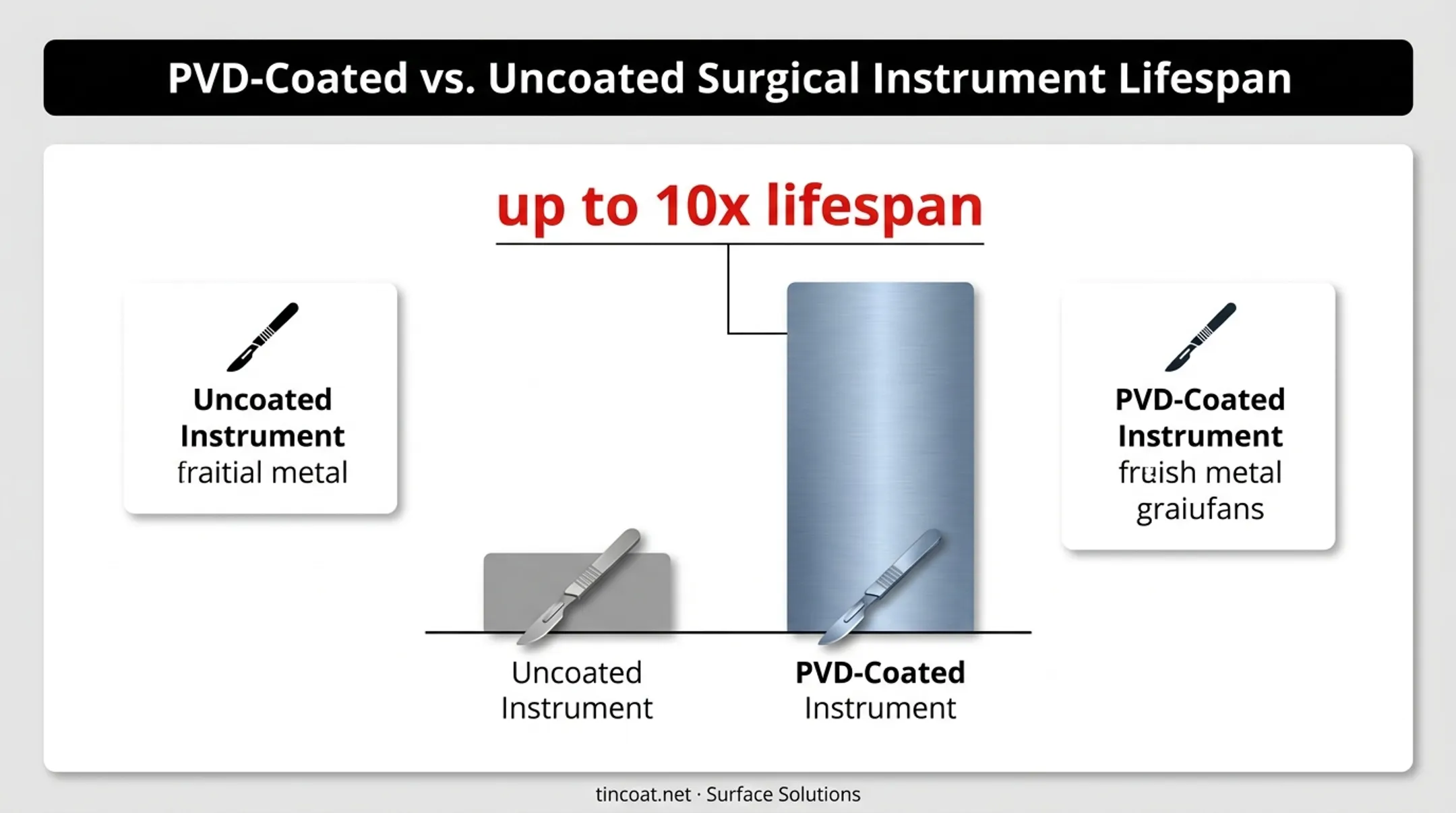 PVD-Coated vs. Uncoated Surgical Instrument Lifespan

up to 10x lifespan

Uncoated Instrument
fraitial metal

PVD-Coated Instrument
fruish metal graiufans

Uncoated Instrument

PVD-Coated Instrument

tincoat.net · Surface Solutions